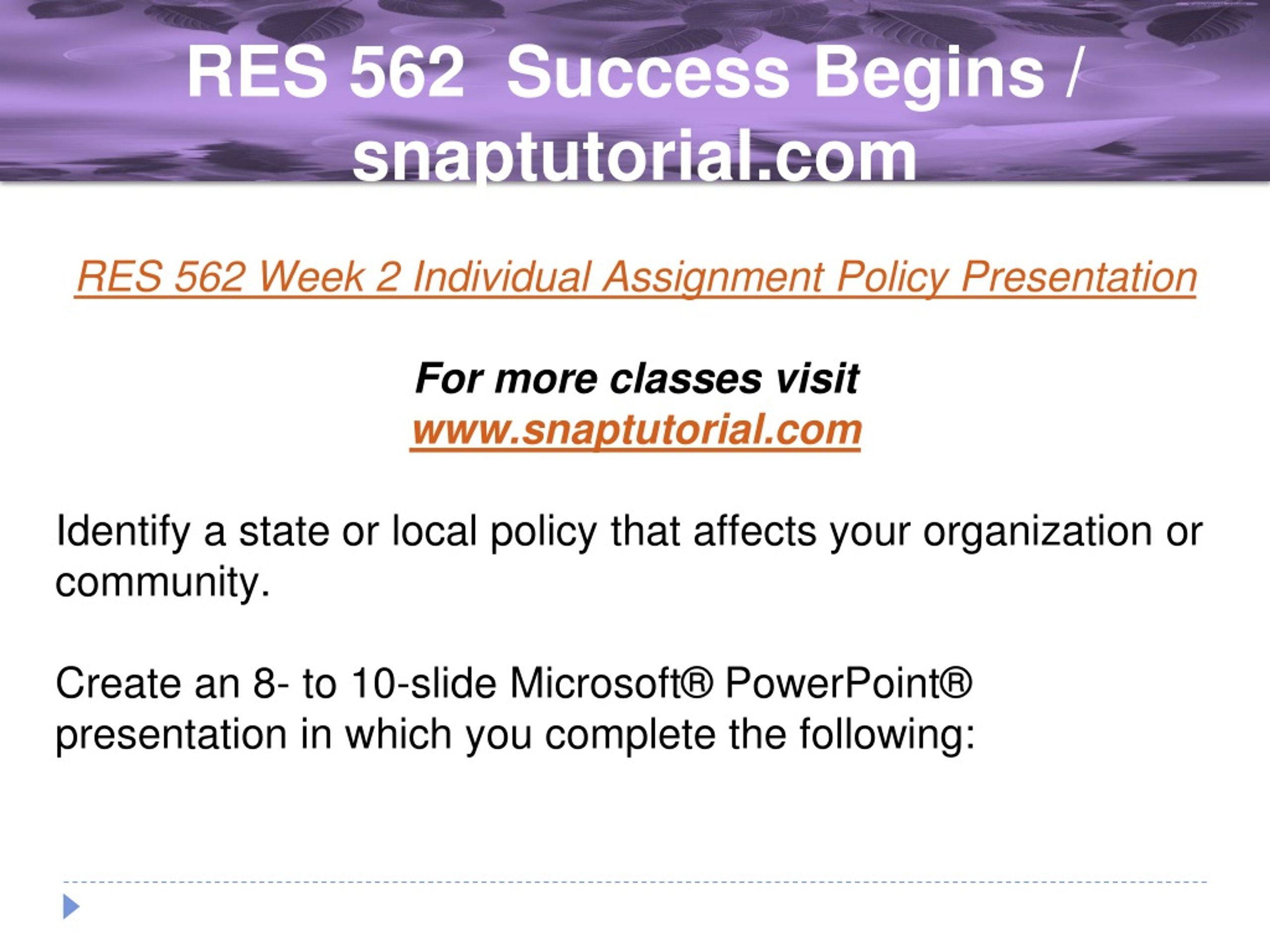 RES 562 Success Begins / snaptutorial.com

RES 562 Week 2 Individual Assignment Policy Presentation

For more classes visit
www.snaptutorial.com

Identify a state or local policy that affects your organization or community.

Create an 8- to 10-slide Microsoft® PowerPoint® presentation in which you complete the following: